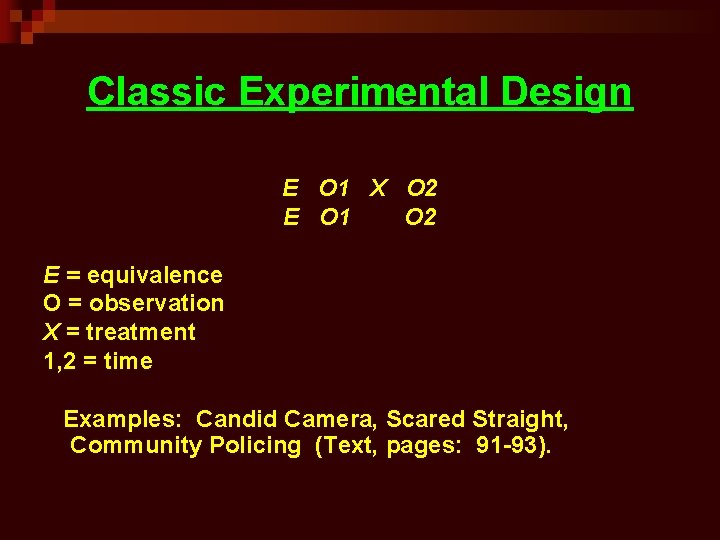 Classic Experimental Design

E O1 X O2
E O1 O2

E = equivalence
O = observation
X = treatment
1,2 = time

Examples: Candid Camera, Scared Straight, Community Policing (Text, pages: 91-93).